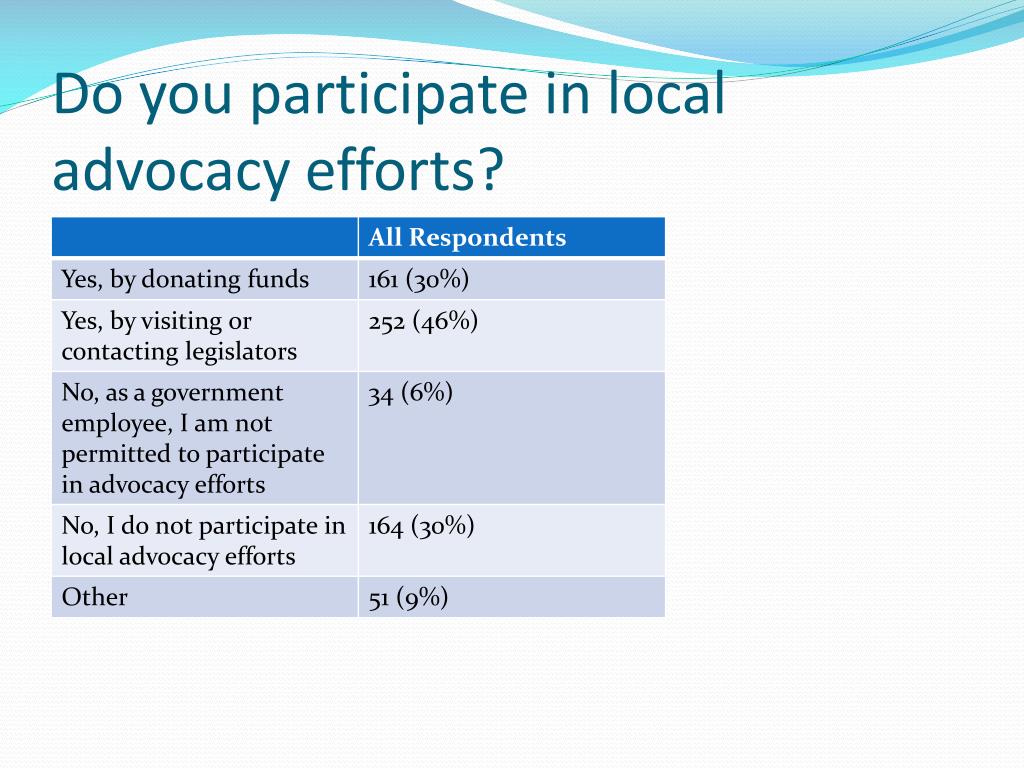 Do you participate in local advocacy efforts?

| | All Respondents |
|---|---|
| Yes, by donating funds | 161 (30%) |
| Yes, by visiting or contacting legislators | 252 (46%) |
| No, as a government employee, I am not permitted to participate in advocacy efforts | 34 (6%) |
| No, I do not participate in local advocacy efforts | 164 (30%) |
| Other | 51 (9%) |